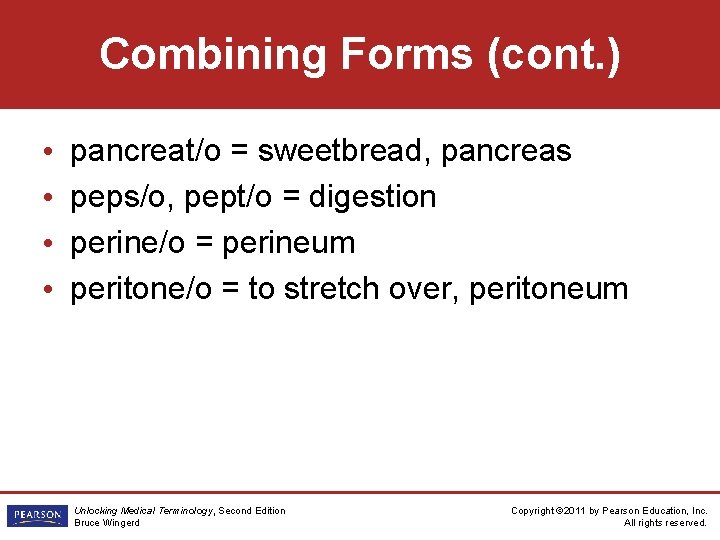 Combining Forms (cont.)

• pancreat/o = sweetbread, pancreas
• peps/o, pept/o = digestion
• perine/o = perineum
• peritone/o = to stretch over, peritoneum

PEARSON

Unlocking Medical Terminology, Second Edition
Bruce Wingerd

Copyright ©2011 by Pearson Education, Inc.
All rights reserved.